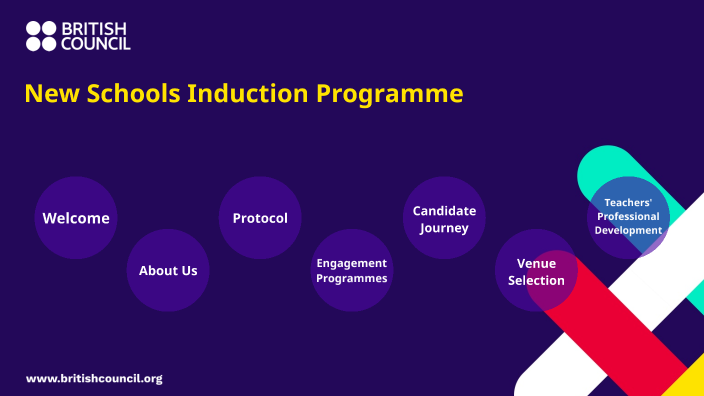 BRITISH COUNCIL

New Schools Induction Programme

Welcome

About Us

Protocol

Engagement Programmes

Candidate Journey

Venue Selection

Teachers' Professional Development

www.britishcouncil.org